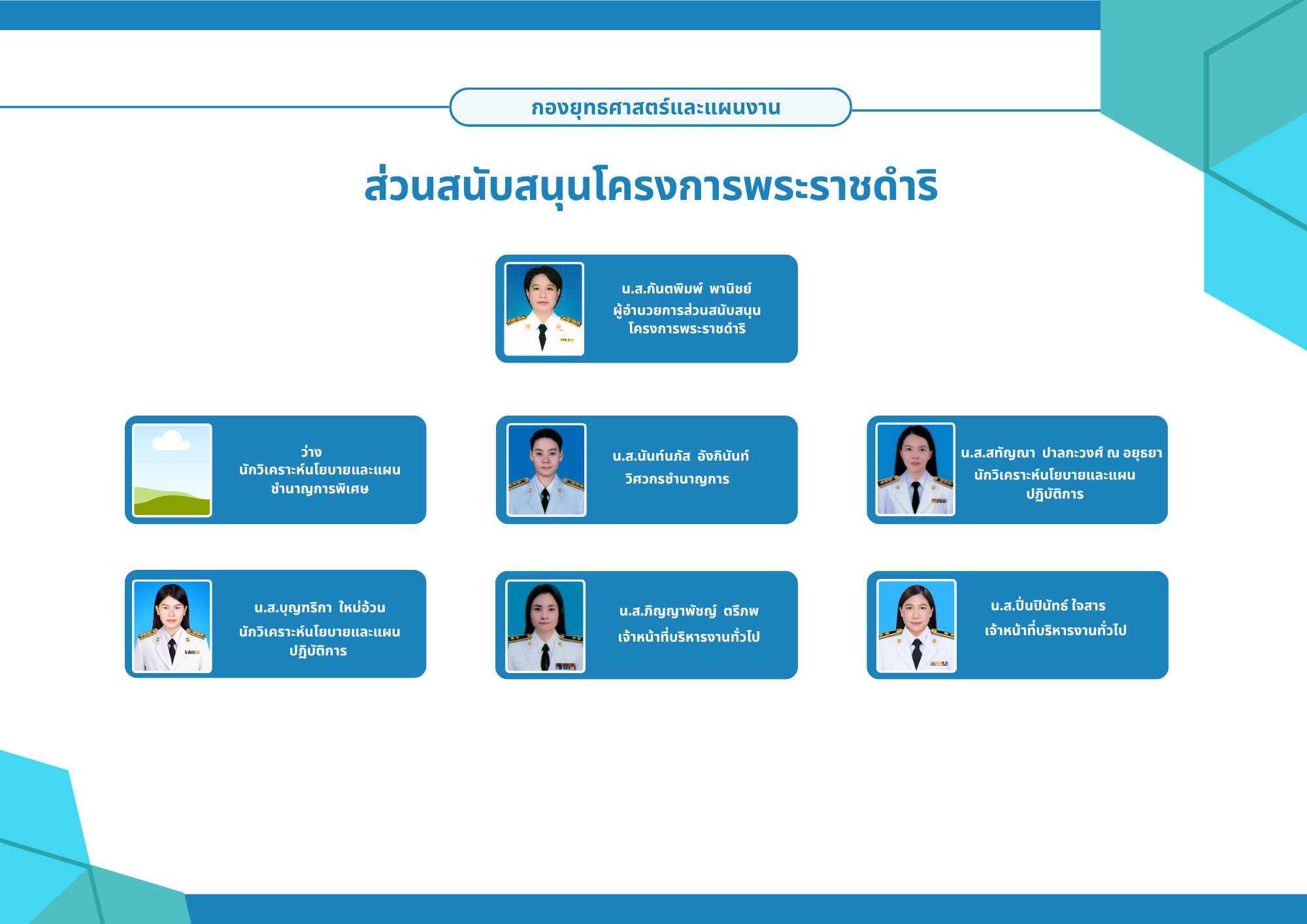 กองยุทธศาสตร์และแผนงาน

ส่วนสนับสนุนโครงการพระราชดำริ

น.ส.กันตพิมพ์ พานิชย์
ผู้อำนวยการส่วนสนับสนุนโครงการพระราชดำริ

ว่าง
นักวิเคราะห์นโยบายและแผนชำนาญการพิเศษ

น.ส.นันท์นภัส อังกินันท์
วิศวกรชำนาญการ

น.ส.สกัญญา ปาลกะวงศ์ ณ อยุธยา
นักวิเคราะห์นโยบายและแผนปฏิบัติการ

น.ส.บุญฑริกา ใหม่อ้วน
นักวิเคราะห์นโยบายและแผนปฏิบัติการ

น.ส.ภิญญาพัชญ์ ตรีภพ
เจ้าหน้าที่บริหารงานทั่วไป

น.ส.ปิ่นปินัทธ์ ใจสาร
เจ้าหน้าที่บริหารงานทั่วไป